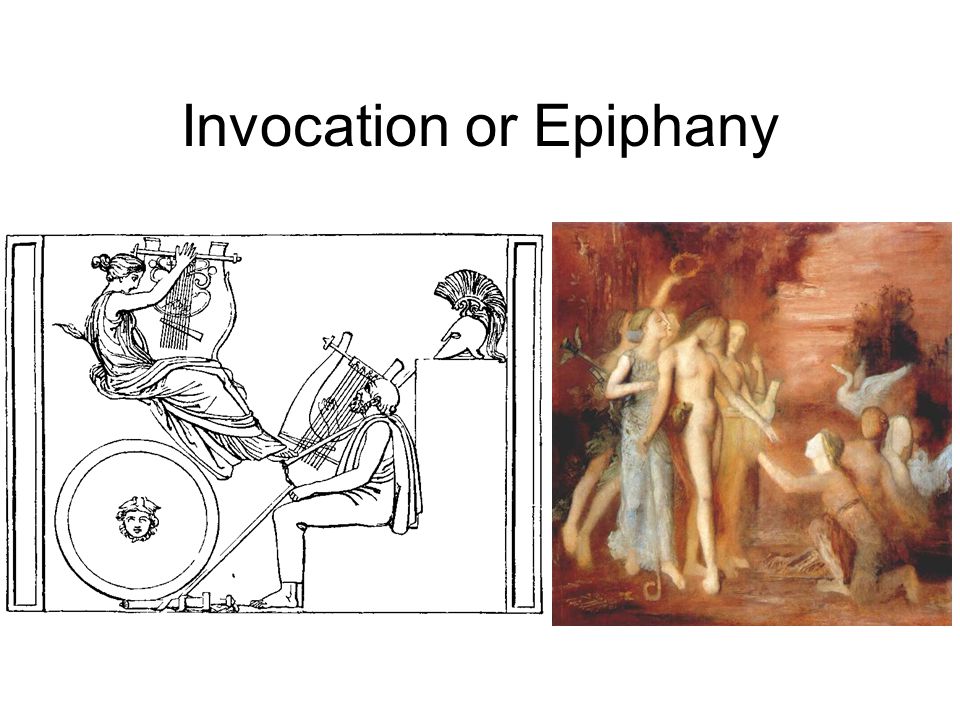 Invocation or Epiphany